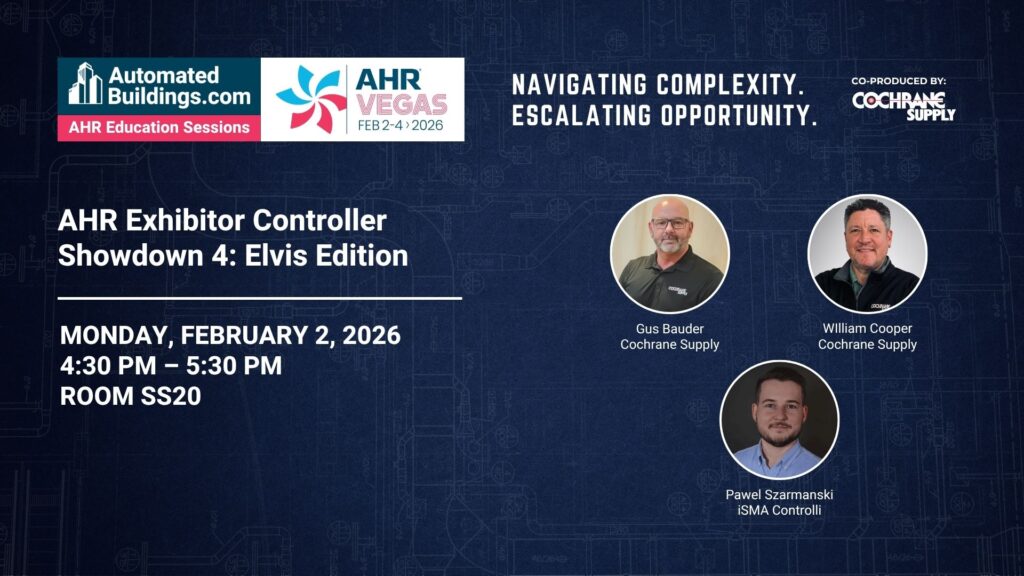 Automated Buildings.com
AHR Education Sessions

AHR VEGAS
FEB 2-4 › 2026

NAVIGATING COMPLEXITY.
ESCALATING OPPORTUNITY.

CO-PRODUCED BY:
COCHRANE SUPPLY

AHR Exhibitor Controller Showdown 4: Elvis Edition

MONDAY, FEBRUARY 2, 2026
4:30 PM – 5:30 PM
ROOM SS20

Gus Bauder
Cochrane Supply

WIlliam Cooper
Cochrane Supply

Pawel Szarmanski
iSMA Controlli